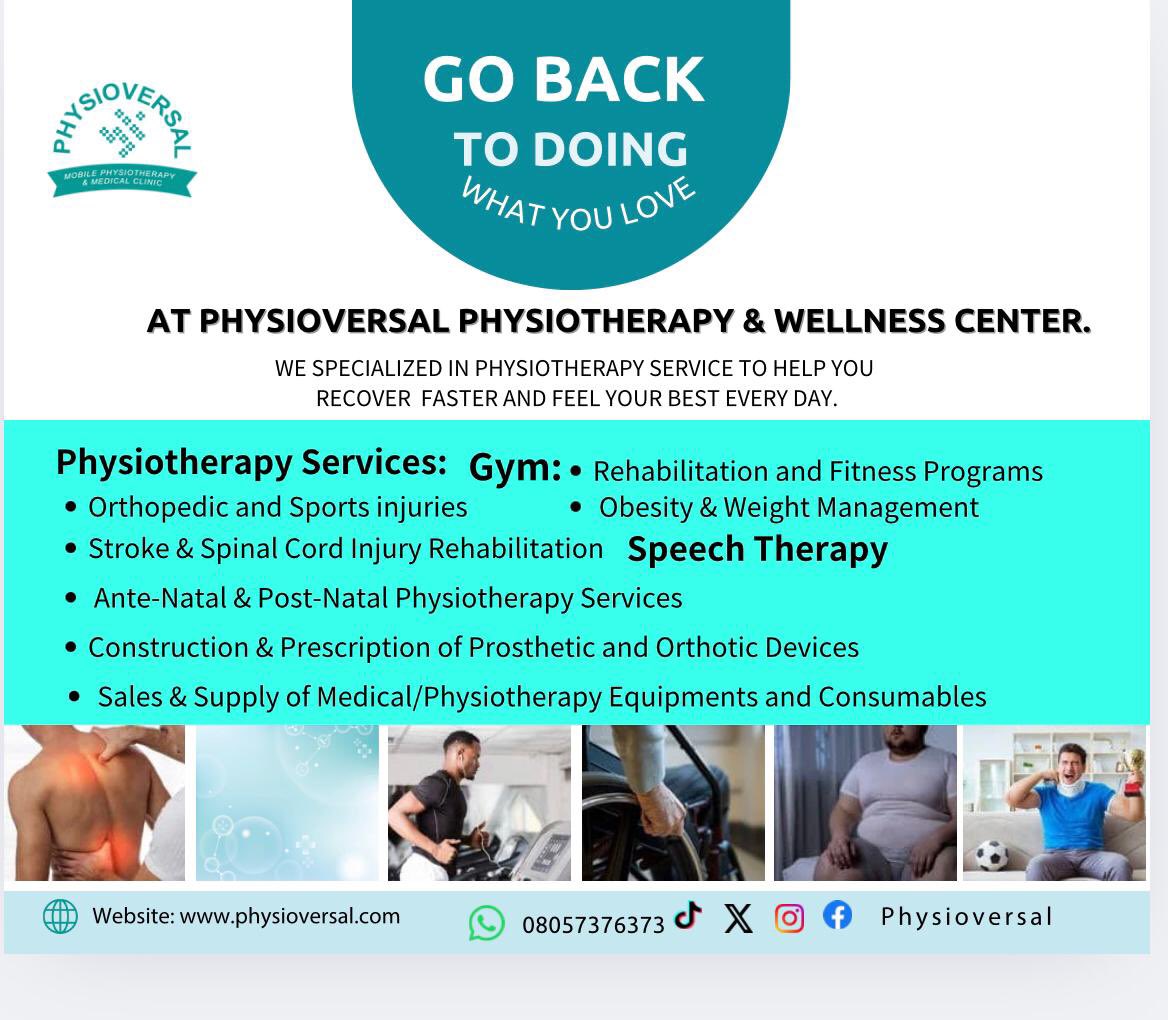 PHYSIOVERSAL
MOBILE PHYSIOTHERAPY & MEDICAL CLINIC

GO BACK
TO DOING
WHAT YOU LOVE

AT PHYSIOVERSAL PHYSIOTHERAPY & WELLNESS CENTER.

WE SPECIALIZED IN PHYSIOTHERAPY SERVICE TO HELP YOU RECOVER FASTER AND FEEL YOUR BEST EVERY DAY.

Physiotherapy Services:
• Orthopedic and Sports injuries
• Stroke & Spinal Cord Injury Rehabilitation
• Ante-Natal & Post-Natal Physiotherapy Services
• Construction & Prescription of Prosthetic and Orthotic Devices
• Sales & Supply of Medical/Physiotherapy Equipments and Consumables

Gym:
• Rehabilitation and Fitness Programs
• Obesity & Weight Management

Speech Therapy

Website: www.physioversal.com
08057376373
Physioversal